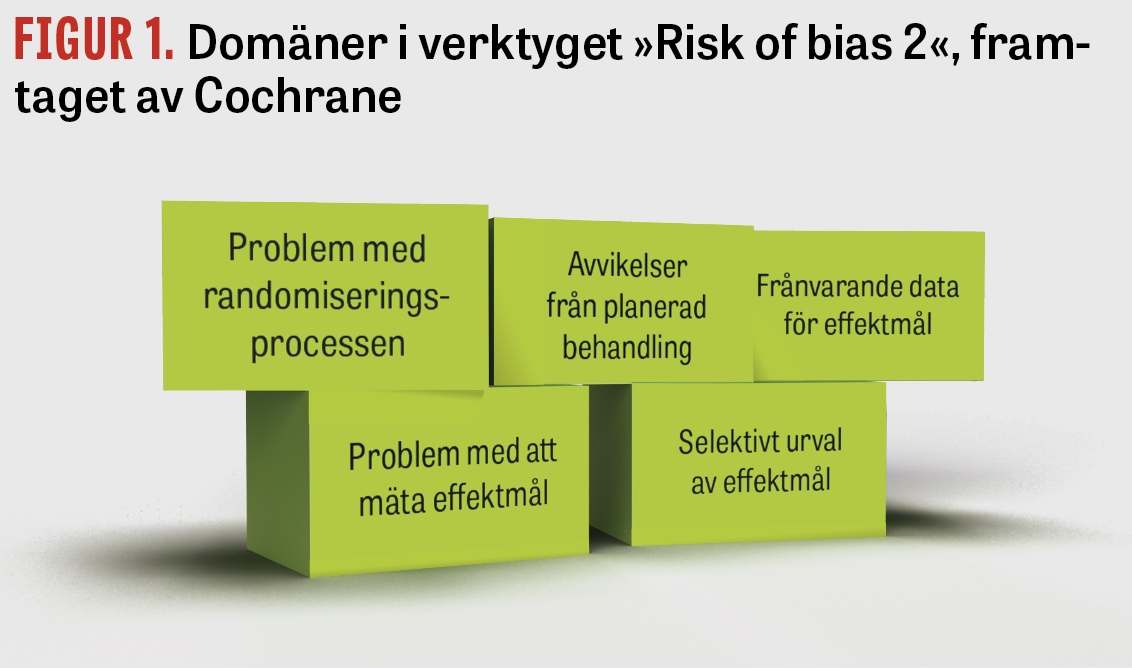 FIGUR 1. Domäner i verktyget »Risk of bias 2«, framtaget av Cochrane

Problem med randomiseringsprocessen

Avvikelser från planerad behandling

Frånvarande data för effektmål

Problem med att mäta effektmål

Selektivt urval av effektmål